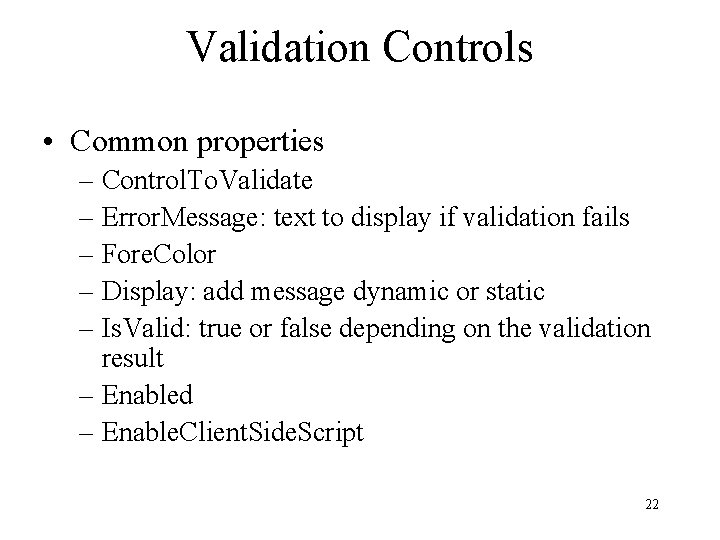 Validation Controls

• Common properties
– ControlToValidate
– ErrorMessage: text to display if validation fails
– ForeColor
– Display: add message dynamic or static
– IsValid: true or false depending on the validation result
– Enabled
– EnableClientSideScript

22